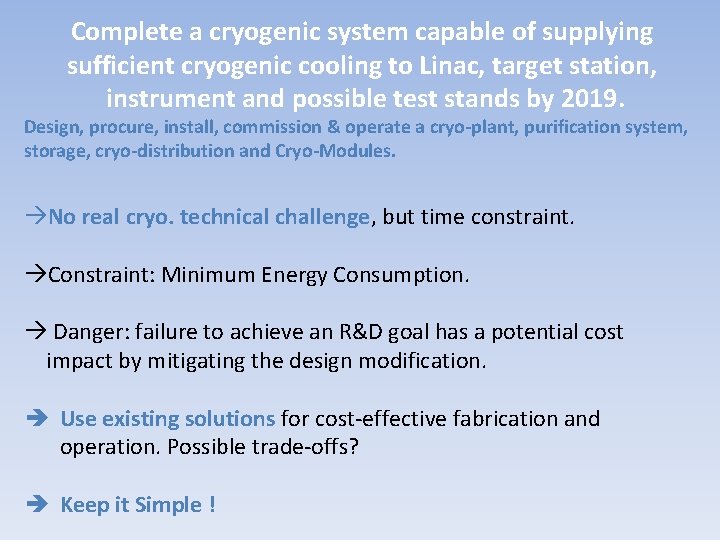 Complete a cryogenic system capable of supplying sufficient cryogenic cooling to Linac, target station, instrument and possible test stands by 2019.

Design, procure, install, commission & operate a cryo-plant, purification system, storage, cryo-distribution and Cryo-Modules.

→No real cryo. technical challenge, but time constraint.

→Constraint: Minimum Energy Consumption.

→ Danger: failure to achieve an R&D goal has a potential cost impact by mitigating the design modification.

➔ Use existing solutions for cost-effective fabrication and operation. Possible trade-offs?

➔ Keep it Simple !